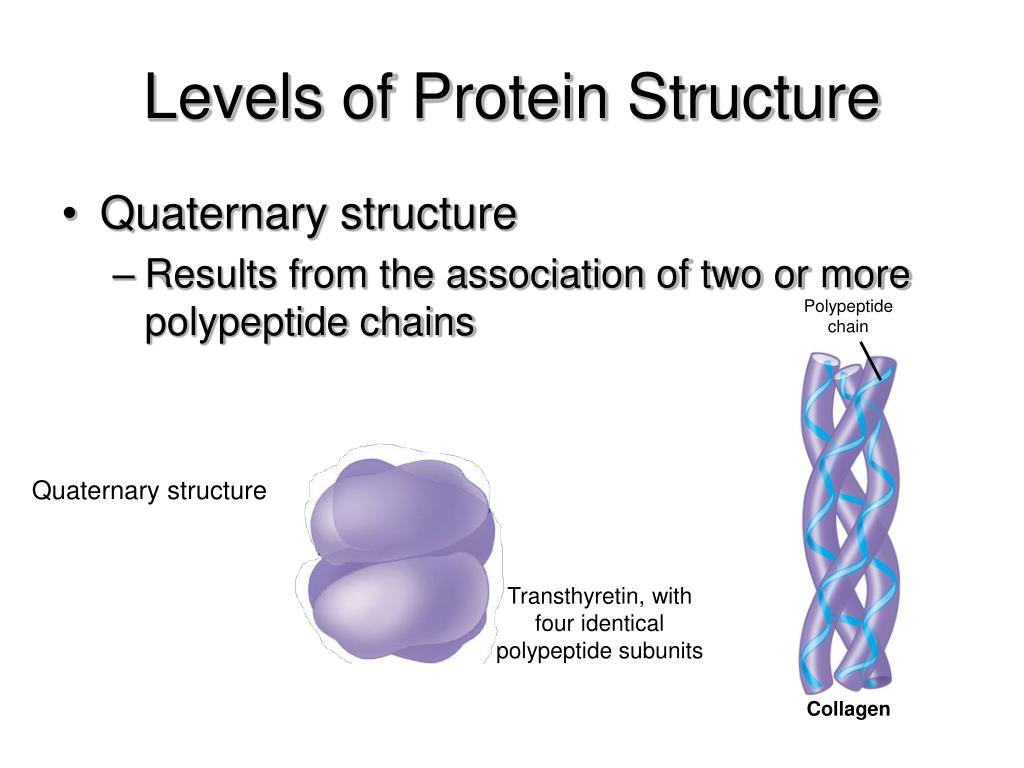 Levels of Protein Structure

• Quaternary structure
– Results from the association of two or more polypeptide chains

Polypeptide chain

Quaternary structure

Transthyretin, with four identical polypeptide subunits

Collagen